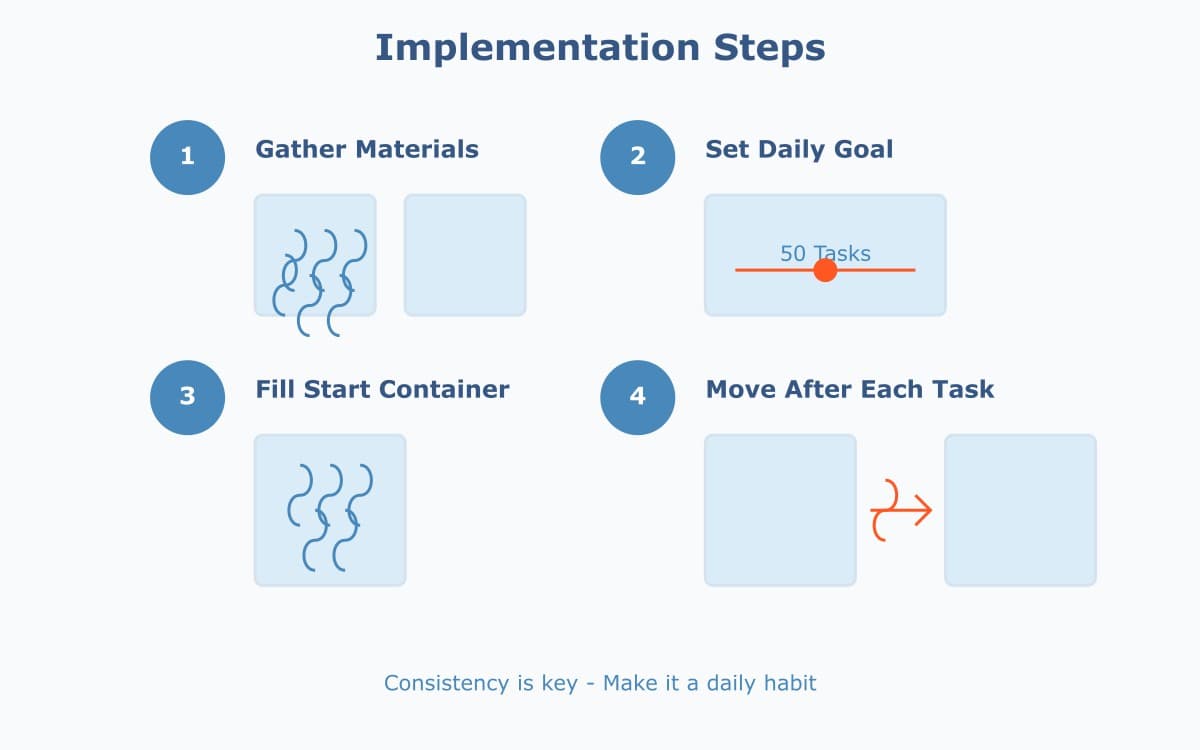 Implementation Steps

1 Gather Materials

2 Set Daily Goal

50 Tasks

3 Fill Start Container

4 Move After Each Task

Consistency is key - Make it a daily habit